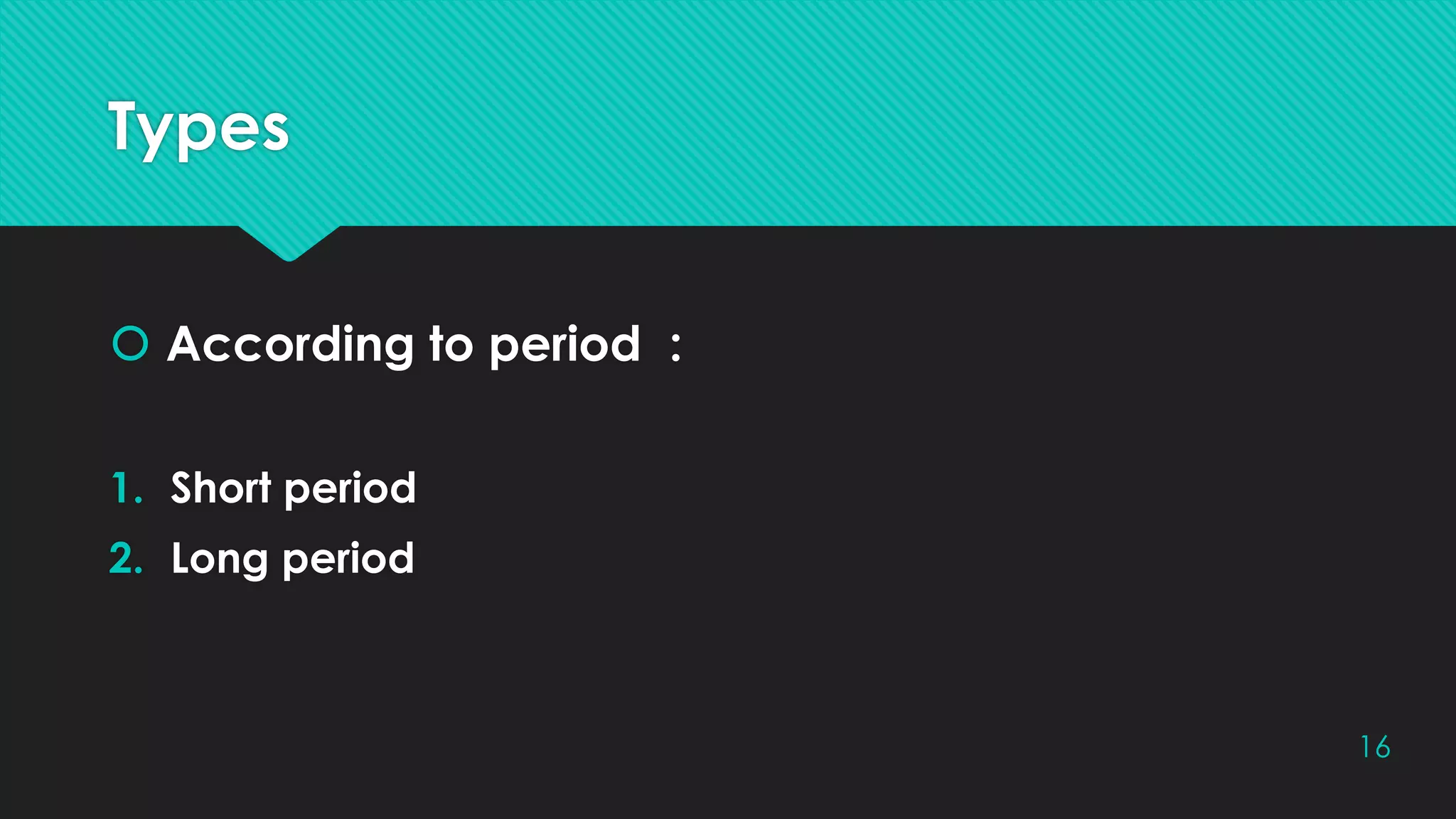 Types

According to period :

1. Short period
2. Long period

16